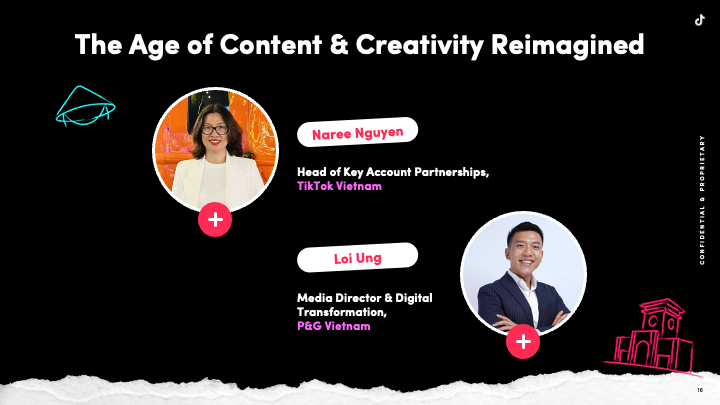 The Age of Content & Creativity Reimagined

Naree Nguyen

Head of Key Account Partnerships, TikTok Vietnam

Loi Ung

Media Director & Digital Transformation, P&G Vietnam

CONFIDENTIAL & PROPRIETARY

16